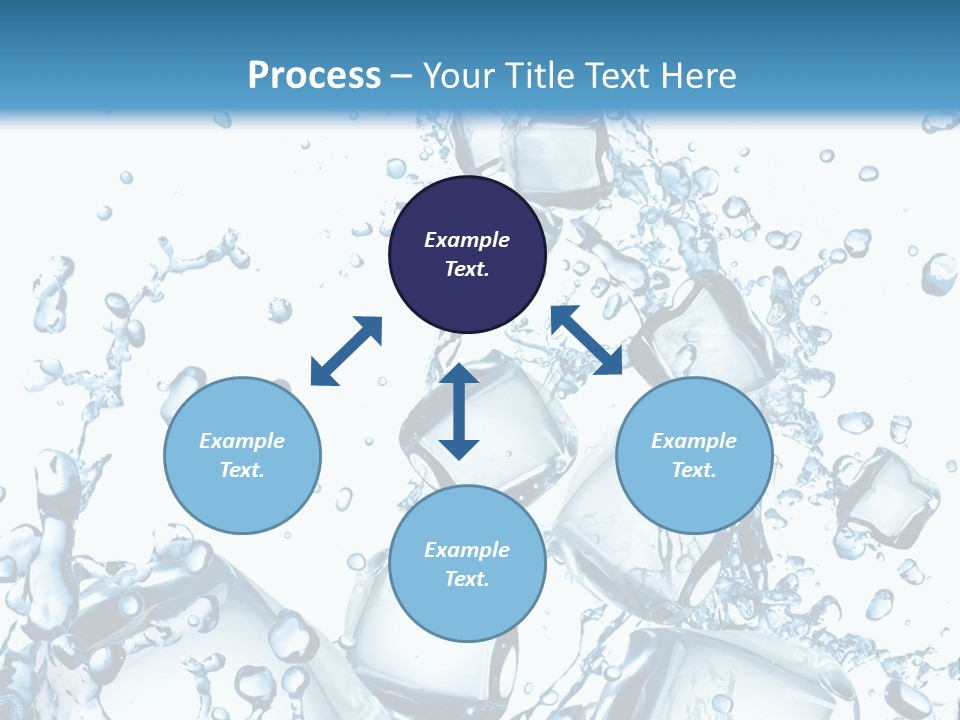 Process – Your Title Text Here

Example Text.

Example Text.

Example Text.

Example Text.